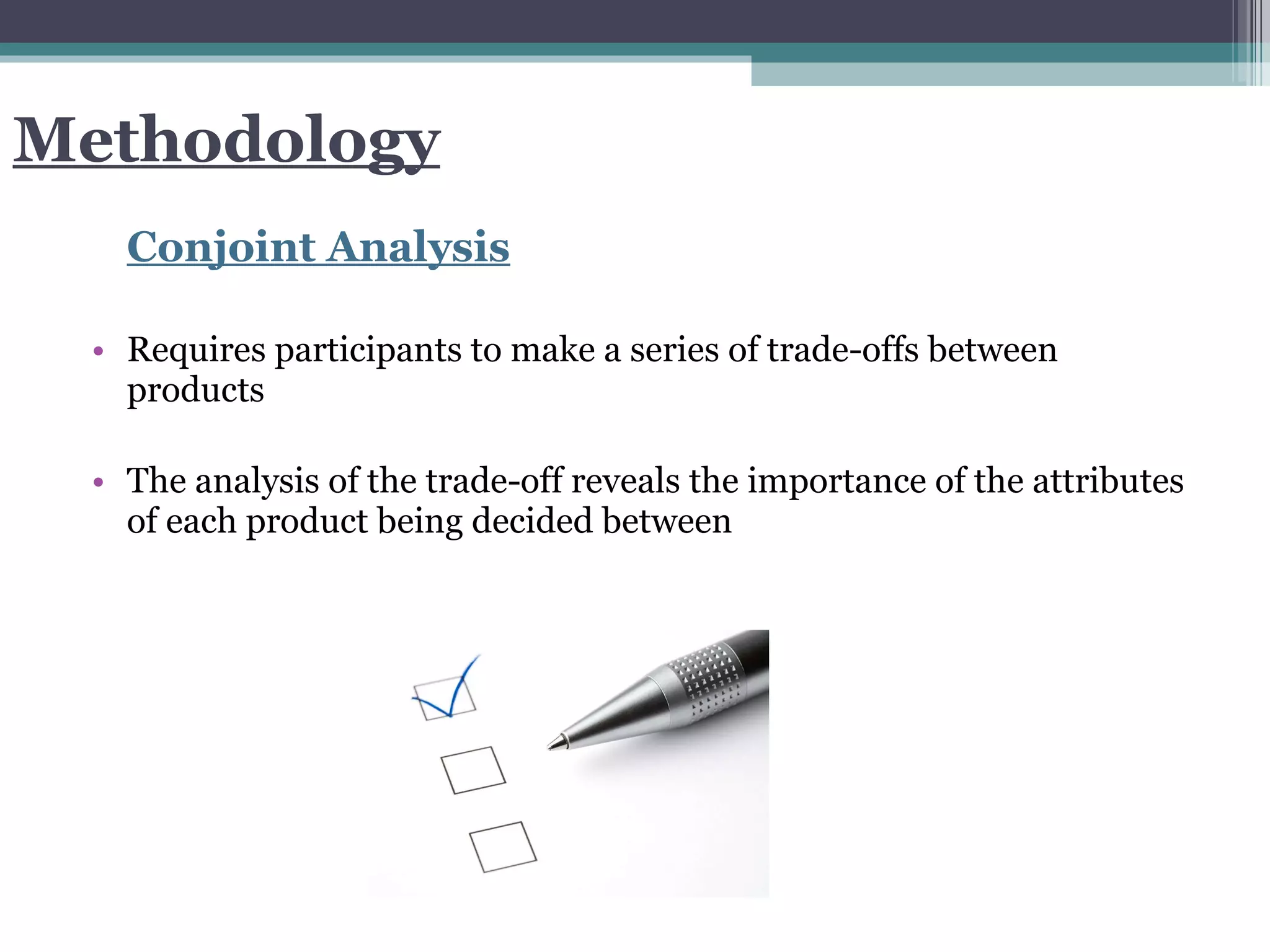 Methodology

Conjoint Analysis

• Requires participants to make a series of trade-offs between products

• The analysis of the trade-off reveals the importance of the attributes of each product being decided between